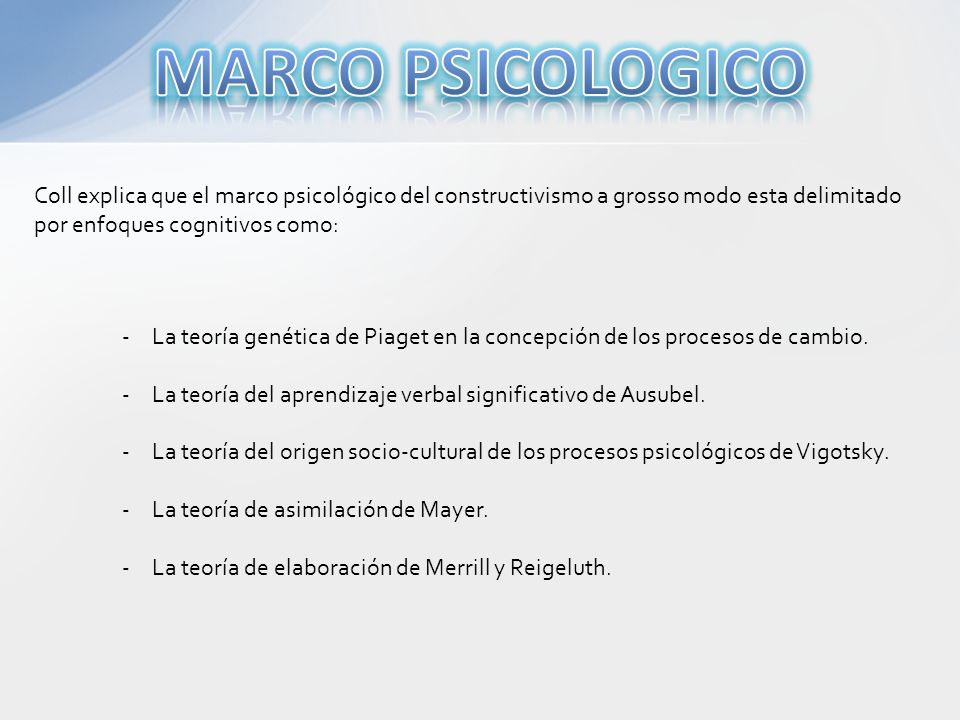 MARCO PSICOLOGICO

Coll explica que el marco psicológico del constructivismo a grosso modo esta delimitado por enfoques cognitivos como:

- La teoría genética de Piaget en la concepción de los procesos de cambio.

- La teoría del aprendizaje verbal significativo de Ausubel.

- La teoría del origen socio-cultural de los procesos psicológicos de Vigotsky.

- La teoría de asimilación de Mayer.

- La teoría de elaboración de Merrill y Reigeluth.